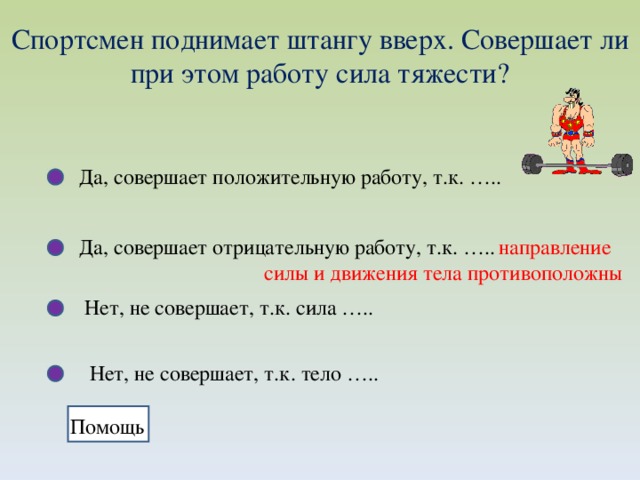 Спортсмен поднимает штангу вверх. Совершает ли при этом работу сила тяжести?

Да, совершает положительную работу, т.к. …..

Да, совершает отрицательную работу, т.к. ….. направление силы и движения тела противоположны

Нет, не совершает, т.к. сила …..

Нет, не совершает, т.к. тело …..

Помощь